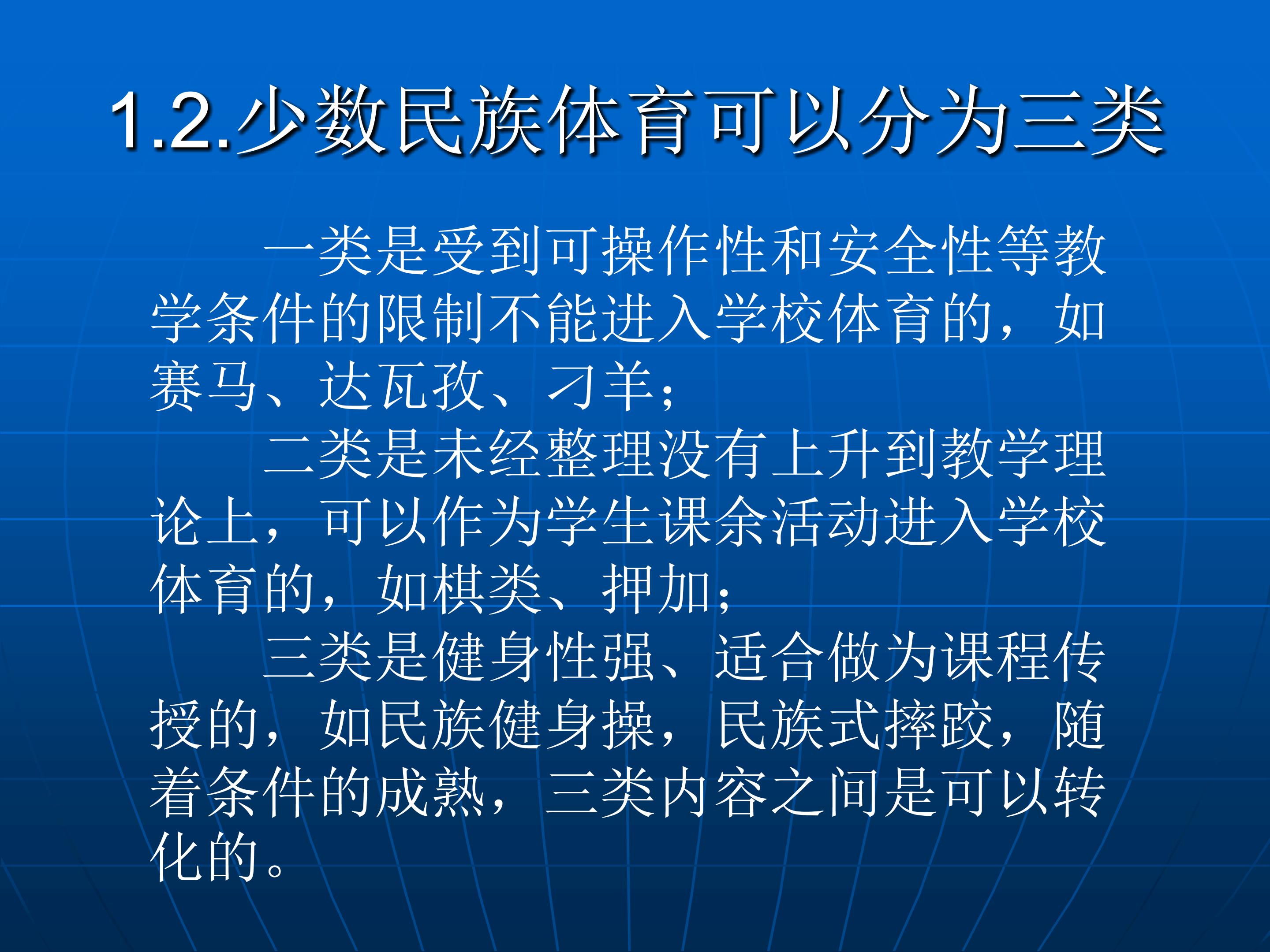 1.2.少数民族体育可以分为三类

一类是受到可操作性和安全性等教学条件的限制不能进入学校体育的，如赛马、达瓦孜、刁羊；

二类是未经整理没有上升到教学理论上，可以作为学生课余活动进入学校体育的，如棋类、押加；

三类是健身性强、适合做为课程传授的，如民族健身操，民族式摔跤，随着条件的成熟，三类内容之间是可以转化的。